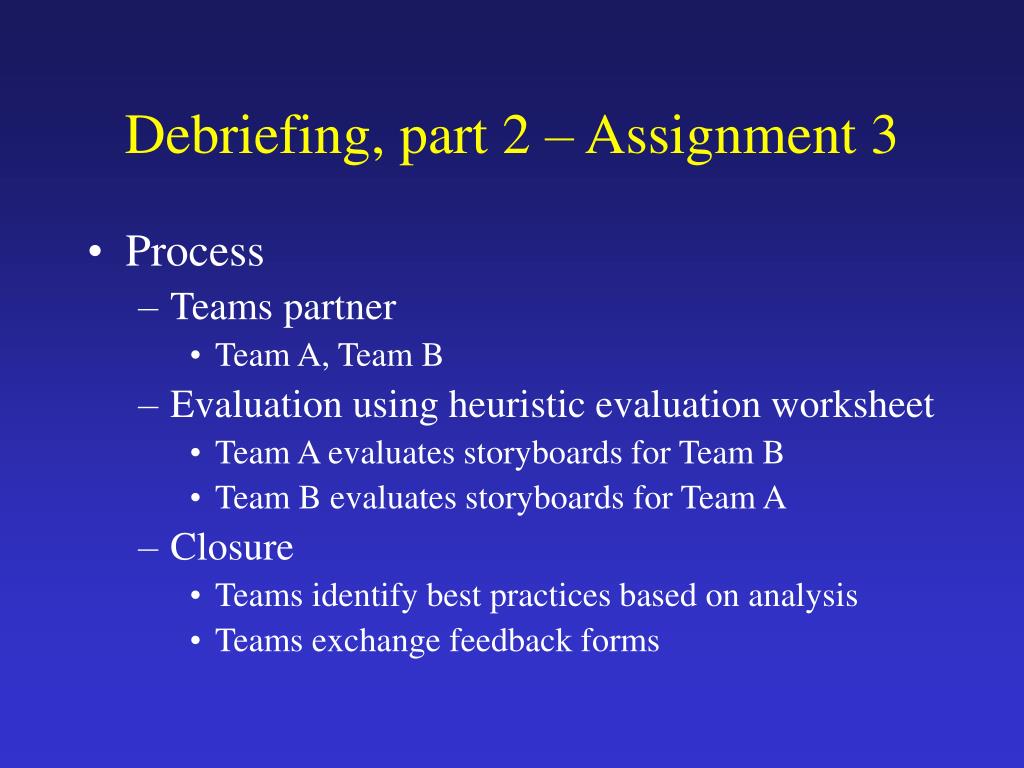 Debriefing, part 2 – Assignment 3

• Process
– Teams partner
• Team A, Team B
– Evaluation using heuristic evaluation worksheet
• Team A evaluates storyboards for Team B
• Team B evaluates storyboards for Team A
– Closure
• Teams identify best practices based on analysis
• Teams exchange feedback forms